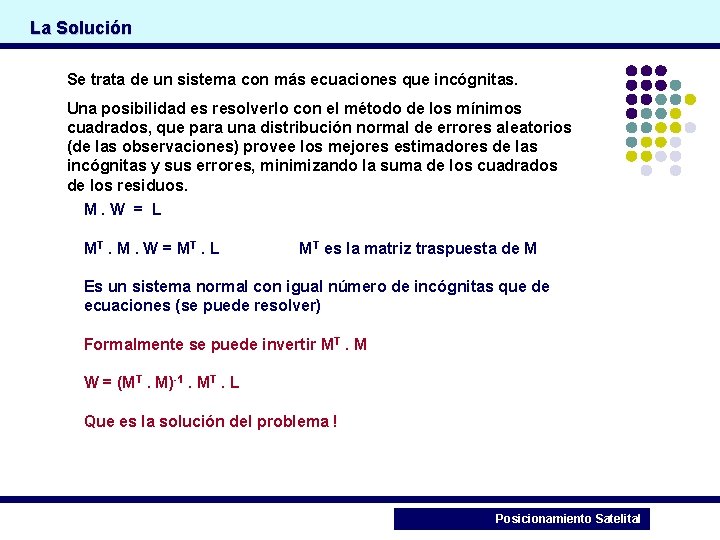 La Solución

Se trata de un sistema con más ecuaciones que incógnitas.

Una posibilidad es resolverlo con el método de los mínimos cuadrados, que para una distribución normal de errores aleatorios (de las observaciones) provee los mejores estimadores de las incógnitas y sus errores, minimizando la suma de los cuadrados de los residuos.

$M . W = L$

$M^T . M . W = M^T . L$ $M^T$ es la matriz traspuesta de M

Es un sistema normal con igual número de incógnitas que de ecuaciones (se puede resolver)

Formalmente se puede invertir $M^T . M$

$W = (M^T . M)^{-1} . M^T . L$

Que es la solución del problema !

Posicionamiento Satelital